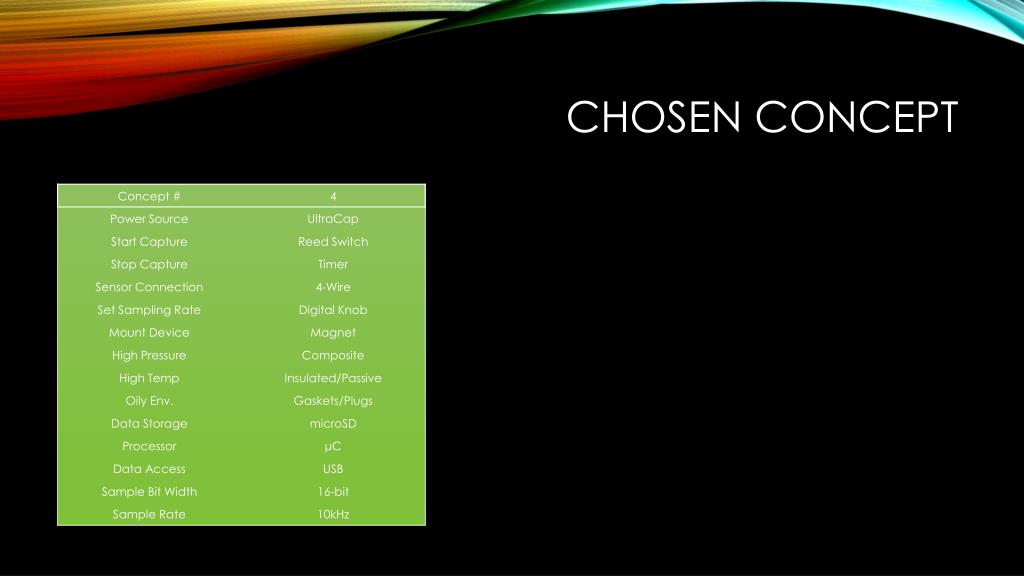 CHOSEN CONCEPT

| Concept # | 4 |
|---|---|
| Power Source | UltraCap |
| Start Capture | Reed Switch |
| Stop Capture | Timer |
| Sensor Connection | 4-Wire |
| Set Sampling Rate | Digital Knob |
| Mount Device | Magnet |
| High Pressure | Composite |
| High Temp | Insulated/Passive |
| Oily Env. | Gaskets/Plugs |
| Data Storage | microSD |
| Processor | μC |
| Data Access | USB |
| Sample Bit Width | 16-bit |
| Sample Rate | 10kHz |